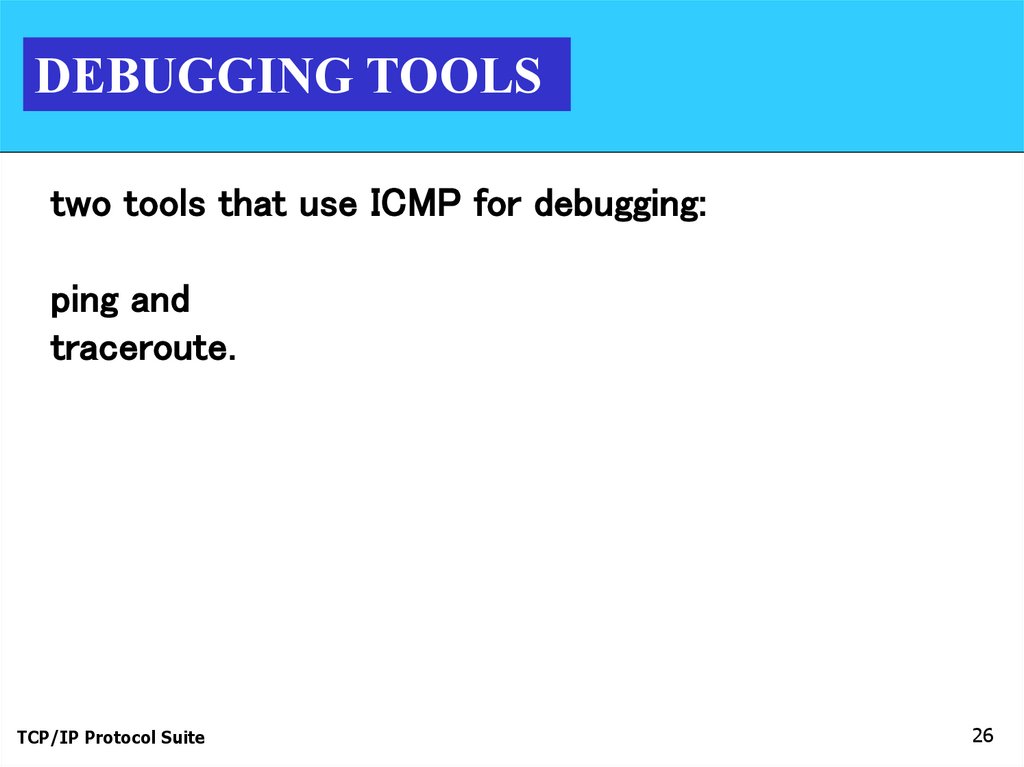 DEBUGGING TOOLS

two tools that use ICMP for debugging:

ping and
traceroute.

TCP/IP Protocol Suite

26